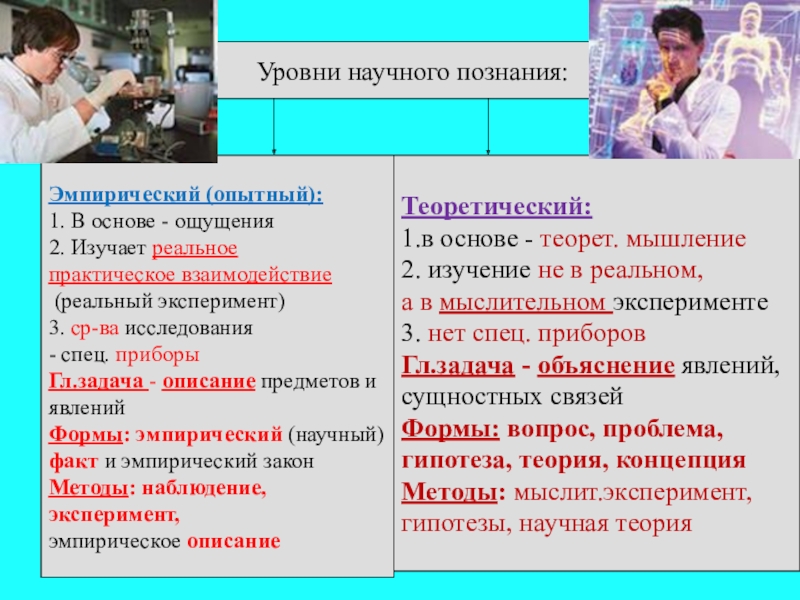 Уровни научного познания:

Эмпирический (опытный):
1. В основе - ощущения
2. Изучает реальное практическое взаимодействие
(реальный эксперимент)
3. ср-ва исследования
- спец. приборы
Гл.задача - описание предметов и явлений
Формы: эмпирический (научный) факт и эмпирический закон
Методы: наблюдение, эксперимент,
эмпирическое описание

Теоретический:
1.в основе - теорет. мышление
2. изучение не в реальном,
а в мыслительном эксперименте
3. нет спец. приборов
Гл.задача - объяснение явлений, сущностных связей
Формы: вопрос, проблема, гипотеза, теория, концепция
Методы: мыслит.эксперимент, гипотезы, научная теория